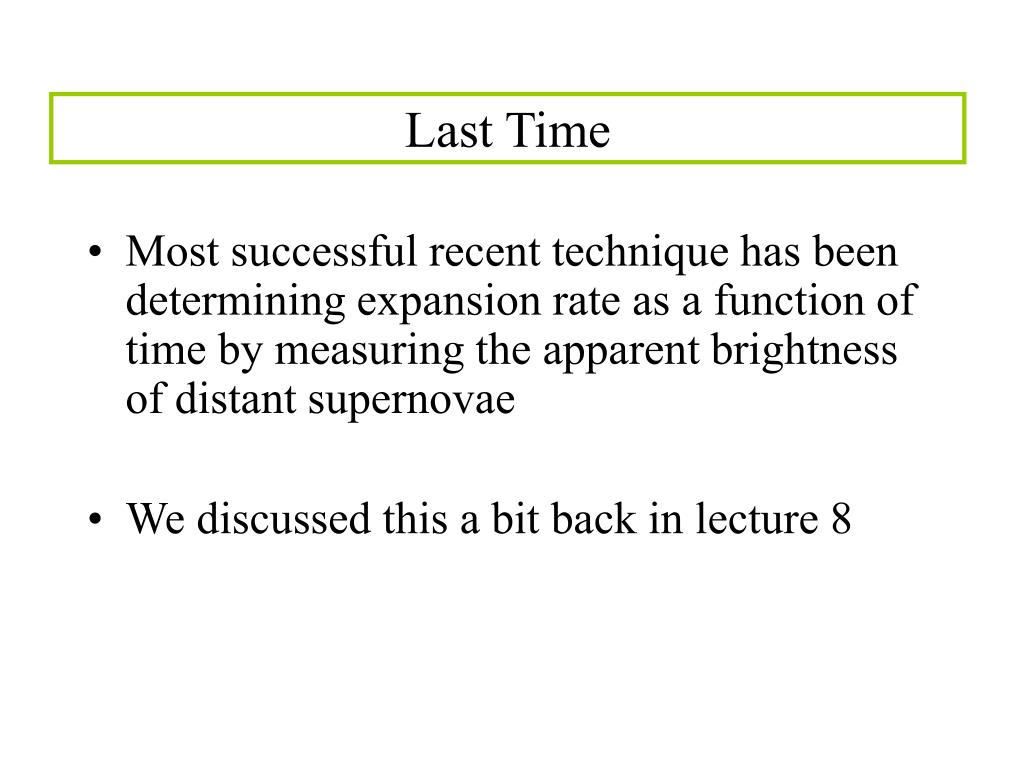 Last Time

• Most successful recent technique has been determining expansion rate as a function of time by measuring the apparent brightness of distant supernovae

• We discussed this a bit back in lecture 8